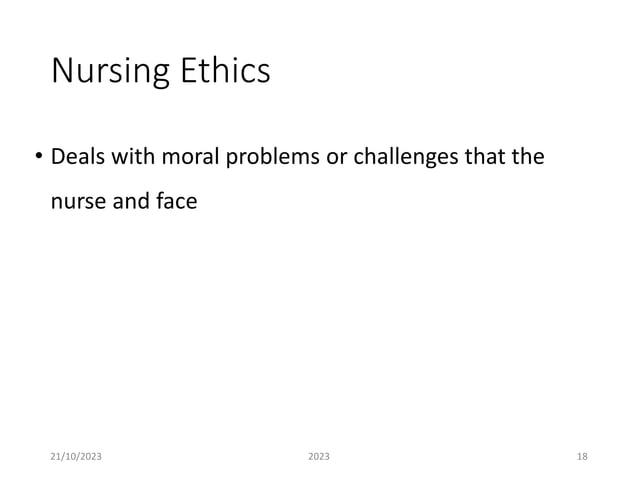 Nursing Ethics

• Deals with moral problems or challenges that the nurse and face

21/10/2023 2023 18